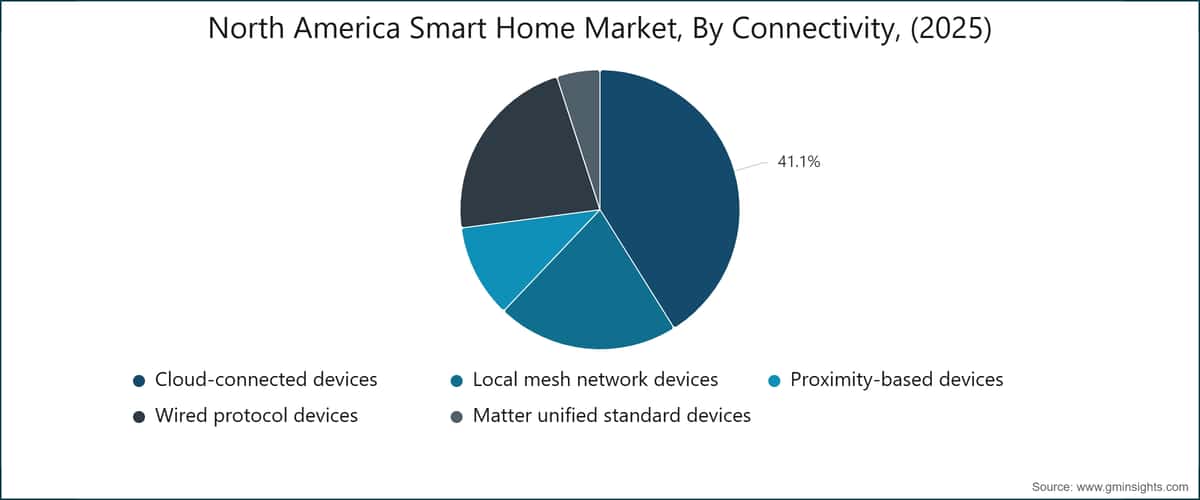 North America Smart Home Market, By Connectivity, (2025)

41.1%

Cloud-connected devices
Local mesh network devices
Proximity-based devices
Wired protocol devices
Matter unified standard devices

Source: www.gminsights.com